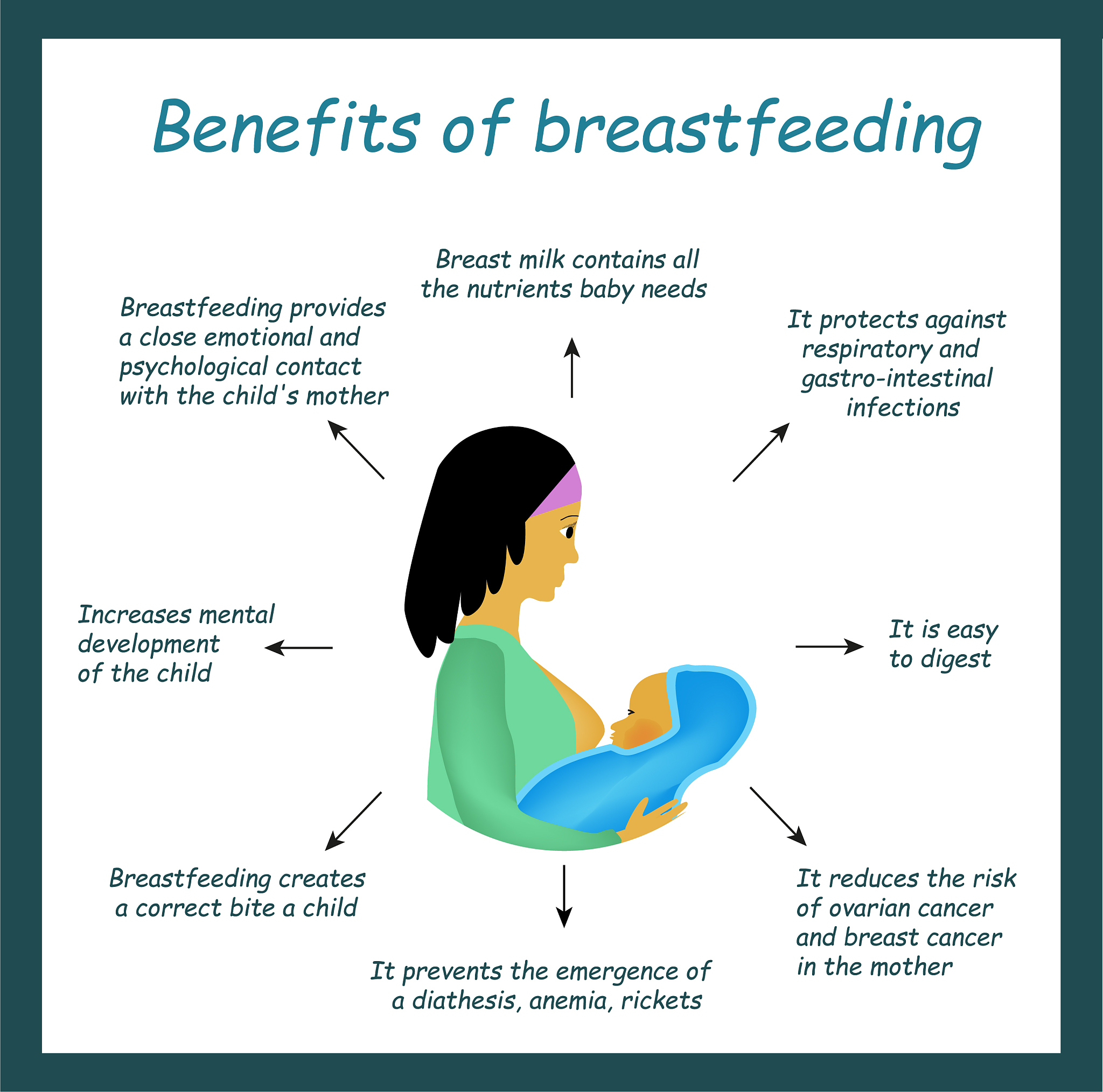 Benefits of breastfeeding

Breast milk contains all the nutrients baby needs

Breastfeeding provides a close emotional and psychological contact with the child's mother

It protects against respiratory and gastro-intestinal infections

Increases mental development of the child

It is easy to digest

Breastfeeding creates a correct bite a child

It prevents the emergence of a diathesis, anemia, rickets

It reduces the risk of ovarian cancer and breast cancer in the mother